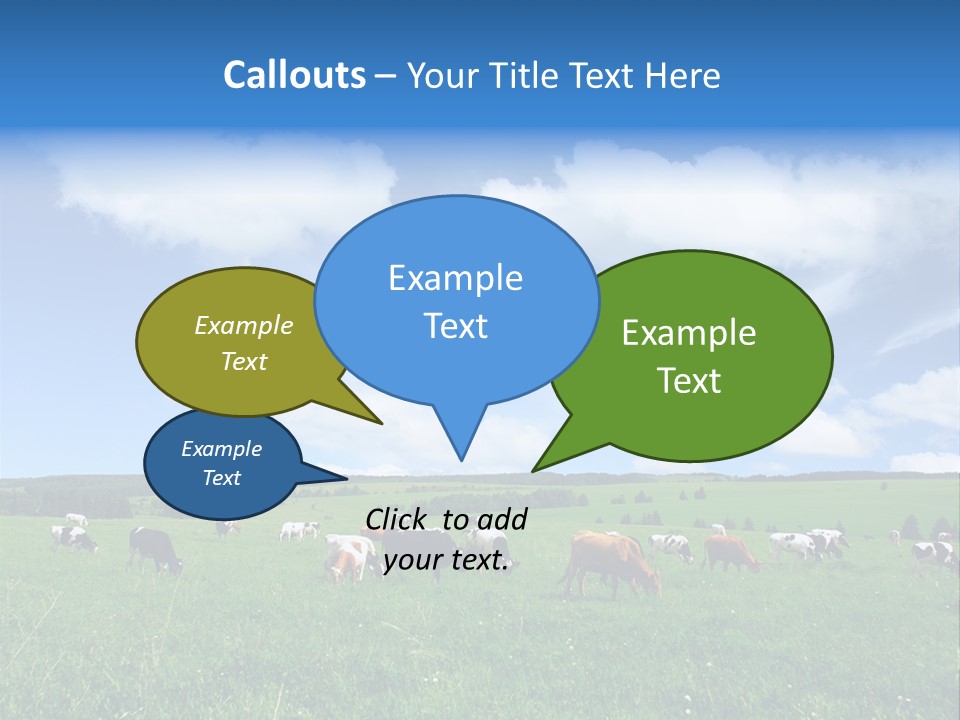 Callouts – Your Title Text Here

Example Text

Example Text

Example Text

Example Text

Click to add your text.